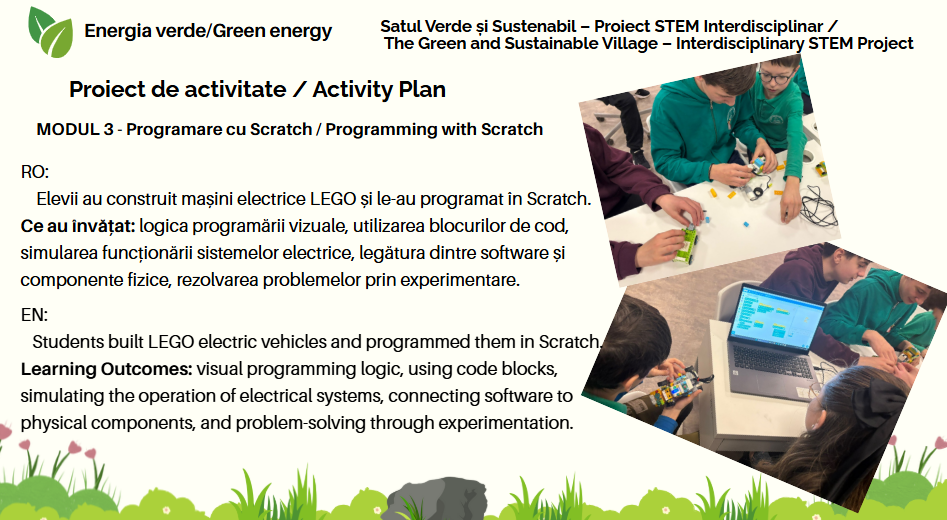 Energia verde/Green energy

Satul Verde și Sustenabil – Proiect STEM Interdisciplinar / The Green and Sustainable Village – Interdisciplinary STEM Project

Proiect de activitate / Activity Plan

MODUL 3 - Programare cu Scratch / Programming with Scratch

RO:

Elevii au construit mașini electrice LEGO și le-au programat în Scratch. Ce au învățat: logica programării vizuale, utilizarea blocurilor de cod, simularea funcționării sistemelor electrice, legătura dintre software și componente fizice, rezolvarea problemelor prin experimentare.

EN:

Students built LEGO electric vehicles and programmed them in Scratch. Learning Outcomes: visual programming logic, using code blocks, simulating the operation of electrical systems, connecting software to physical components, and problem-solving through experimentation.